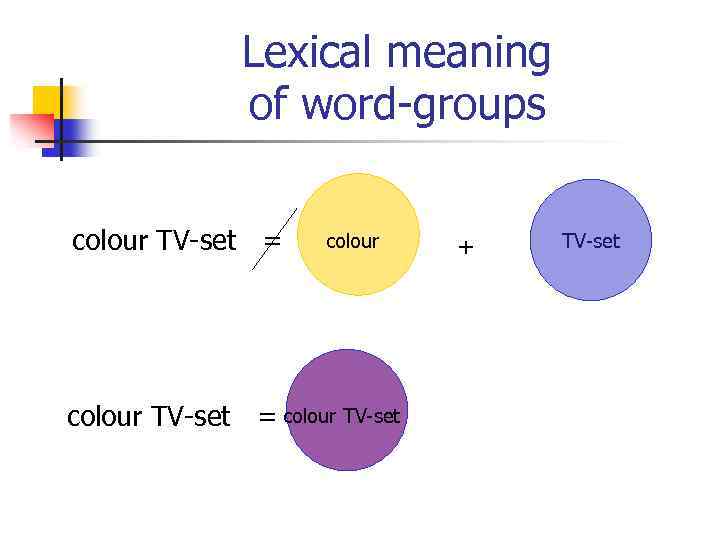 Lexical meaning of word-groups

colour TV-set $\neq$ colour + TV-set

colour TV-set = colour TV-set